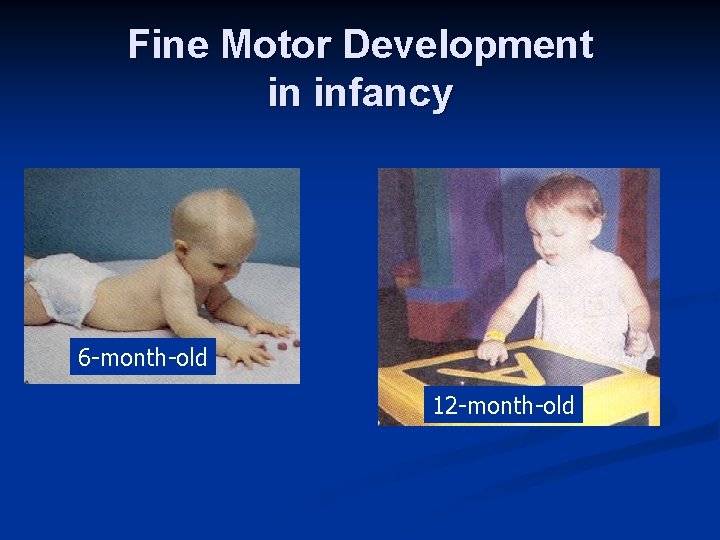 Fine Motor Development in infancy

6-month-old

A

12-month-old